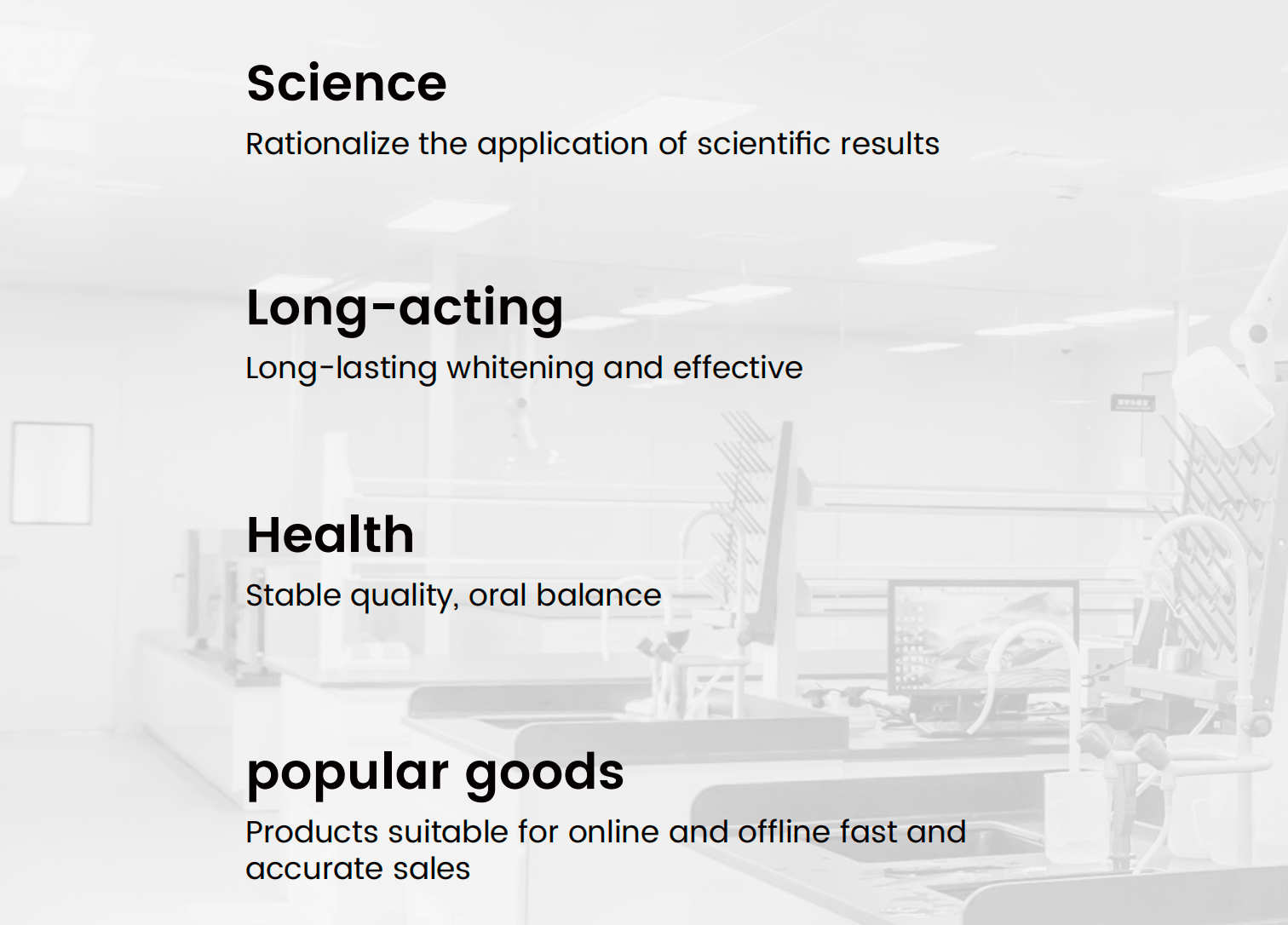 Science

Rationalize the application of scientific results

Long-acting

Long-lasting whitening and effective

Health

Stable quality, oral balance

popular goods

Products suitable for online and offline fast and accurate sales